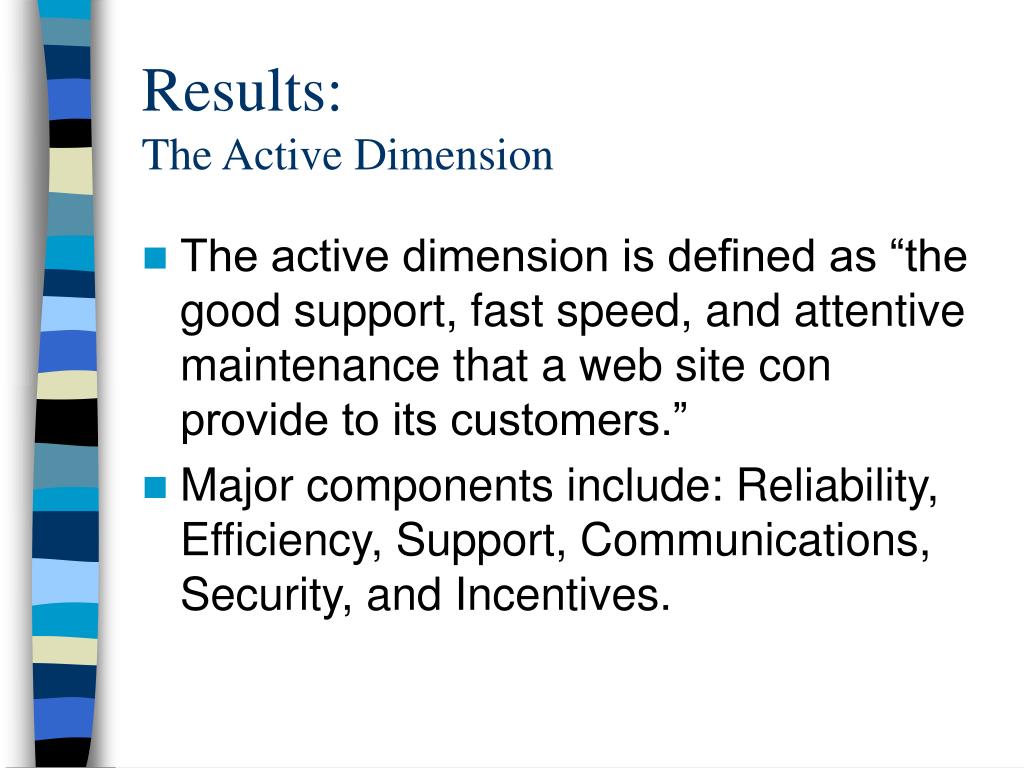 Results:
The Active Dimension

The active dimension is defined as “the good support, fast speed, and attentive maintenance that a web site con provide to its customers.”

Major components include: Reliability, Efficiency, Support, Communications, Security, and Incentives.